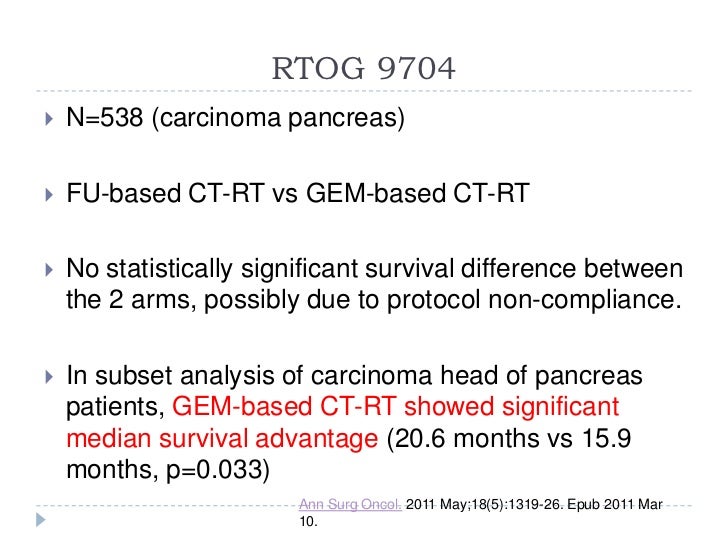 RTOG 9704

N=538 (carcinoma pancreas)

FU-based CT-RT vs GEM-based CT-RT

No statistically significant survival difference between the 2 arms, possibly due to protocol non-compliance.

In subset analysis of carcinoma head of pancreas patients, GEM-based CT-RT showed significant median survival advantage (20.6 months vs 15.9 months, p=0.033)

Ann Surg Oncol. 2011 May;18(5):1319-26. Epub 2011 Mar 10.